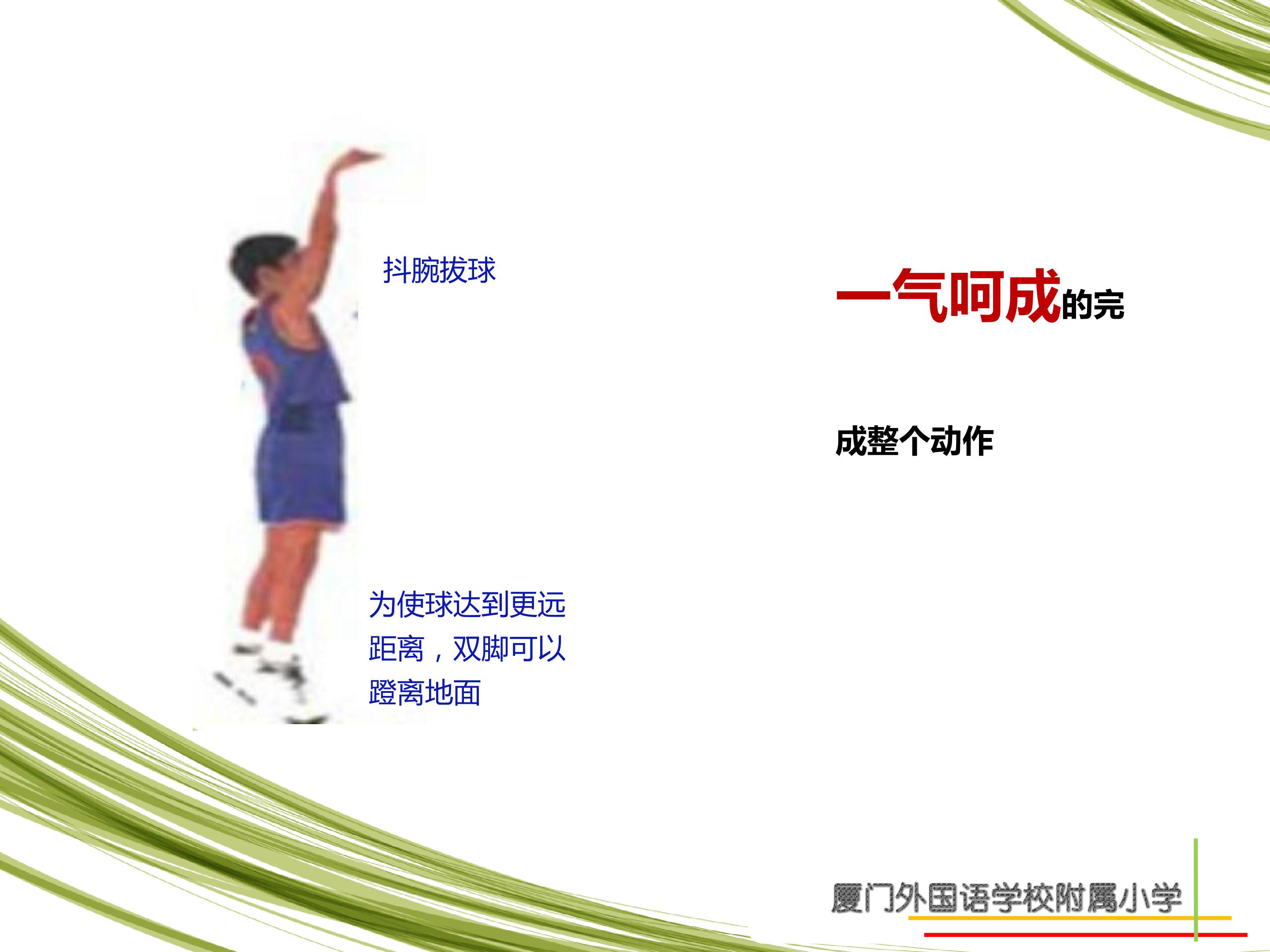 抖腕拔球

为使球达到更远距离，双脚可以蹬离地面

一气呵成的完

成整个动作

厦门外国语学校附属小学